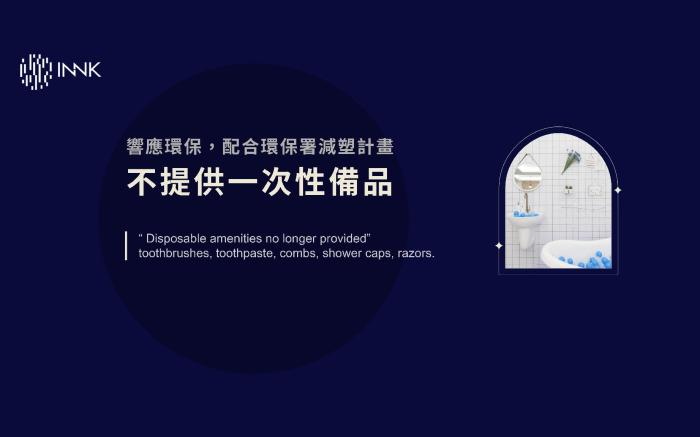 INNK

響應環保，配合環保署減塑計畫

不提供一次性備品

“ Disposable amenities no longer provided” toothbrushes, toothpaste, combs, shower caps, razors.